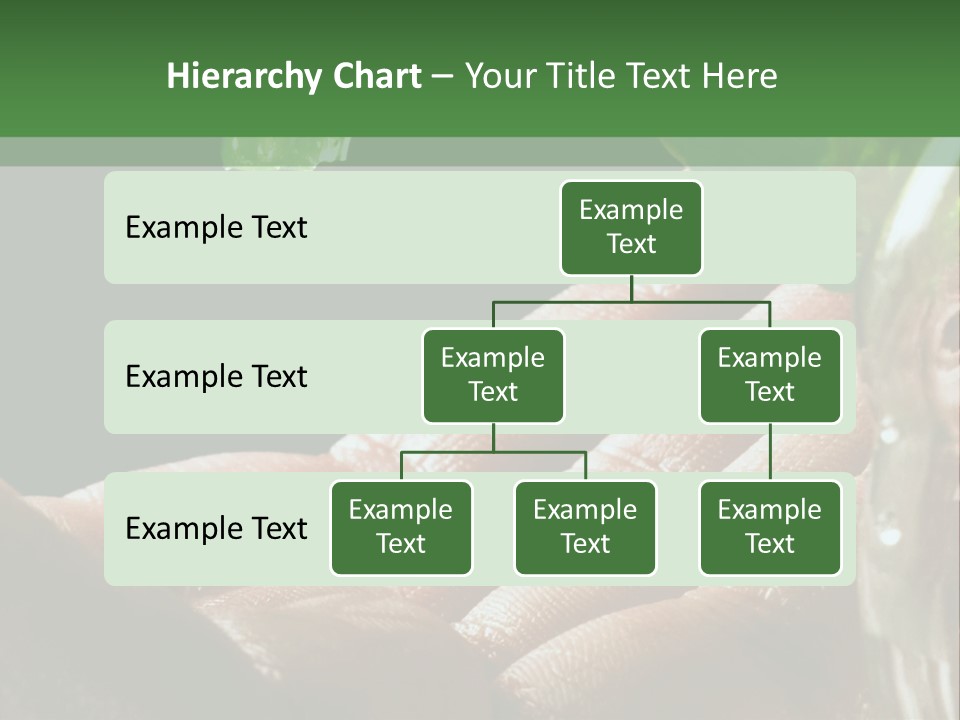 Hierarchy Chart – Your Title Text Here

Example Text

Example Text

Example Text

Example Text

Example Text

Example Text

Example Text

Example Text

Example Text